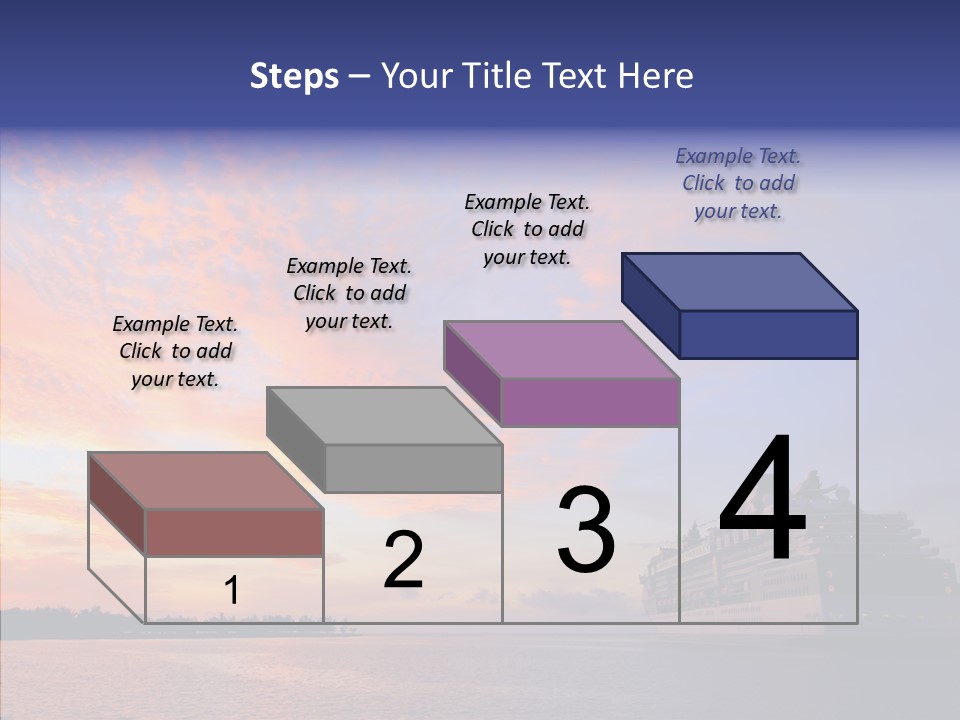 Steps – Your Title Text Here

Example Text. Click to add your text.

Example Text. Click to add your text.

Example Text. Click to add your text.

Example Text. Click to add your text.

1

2

3

4